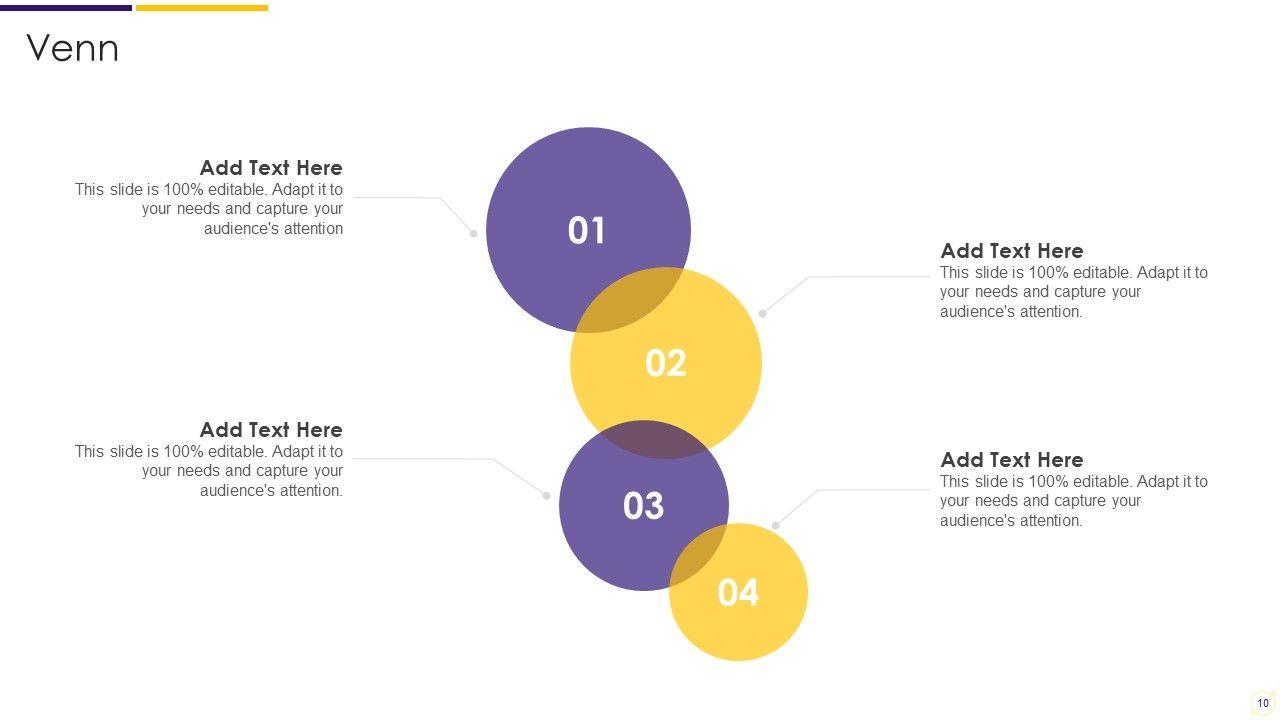 Venn

Add Text Here
This slide is 100% editable. Adapt it to your needs and capture your audience's attention

01

Add Text Here
This slide is 100% editable. Adapt it to your needs and capture your audience's attention.

02

Add Text Here
This slide is 100% editable. Adapt it to your needs and capture your audience's attention.

03

Add Text Here
This slide is 100% editable. Adapt it to your needs and capture your audience's attention.

04

10